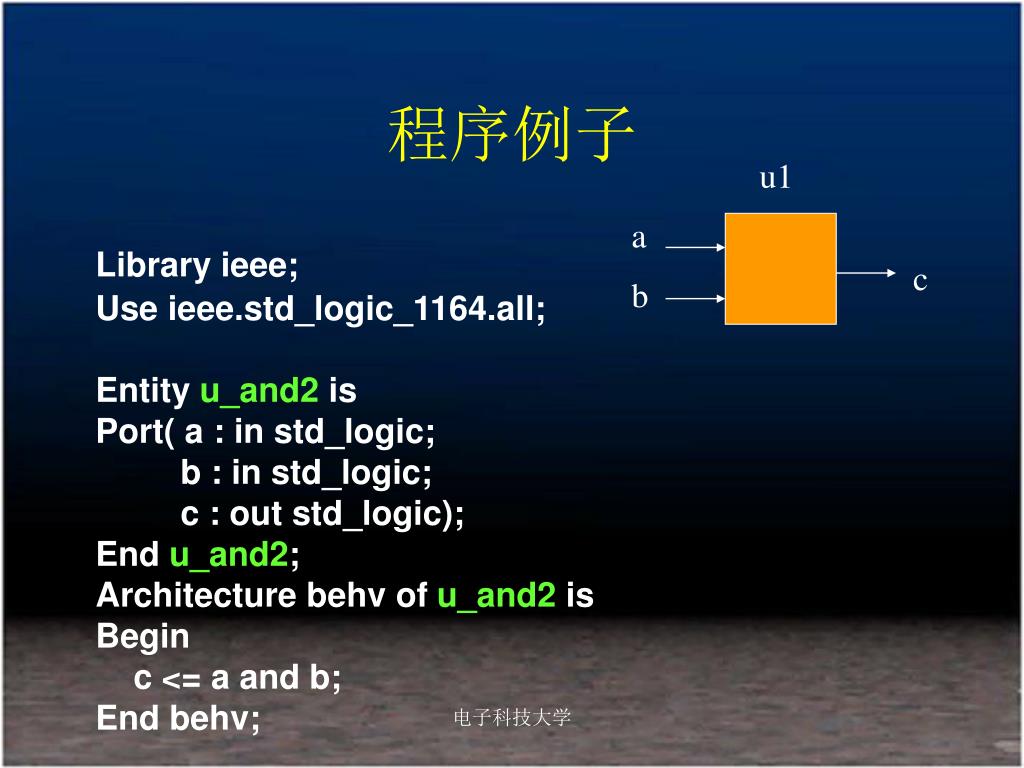 程序例子

u1

a

b

c

Library ieee;
Use ieee.std_logic_1164.all;

Entity u_and2 is
Port( a : in std_logic;
b : in std_logic;
c : out std_logic);
End u_and2;
Architecture behv of u_and2 is
Begin
c <= a and b;
End behv;

电子科技大学